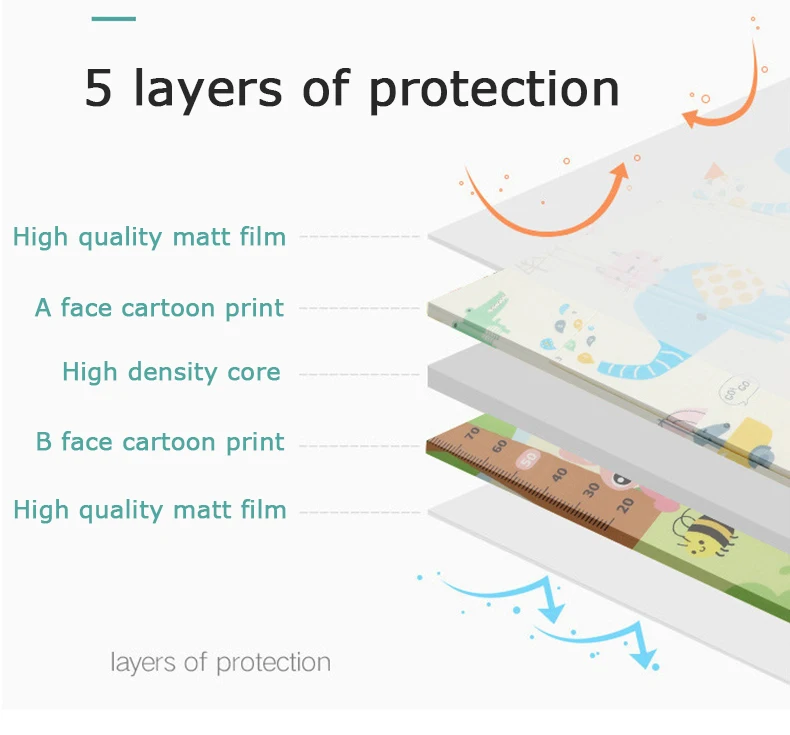 5 layers of protection

High quality matt film

A face cartoon print

High density core

B face cartoon print

High quality matt film

GO GO

70
60
50
40
30
20

layers of protection